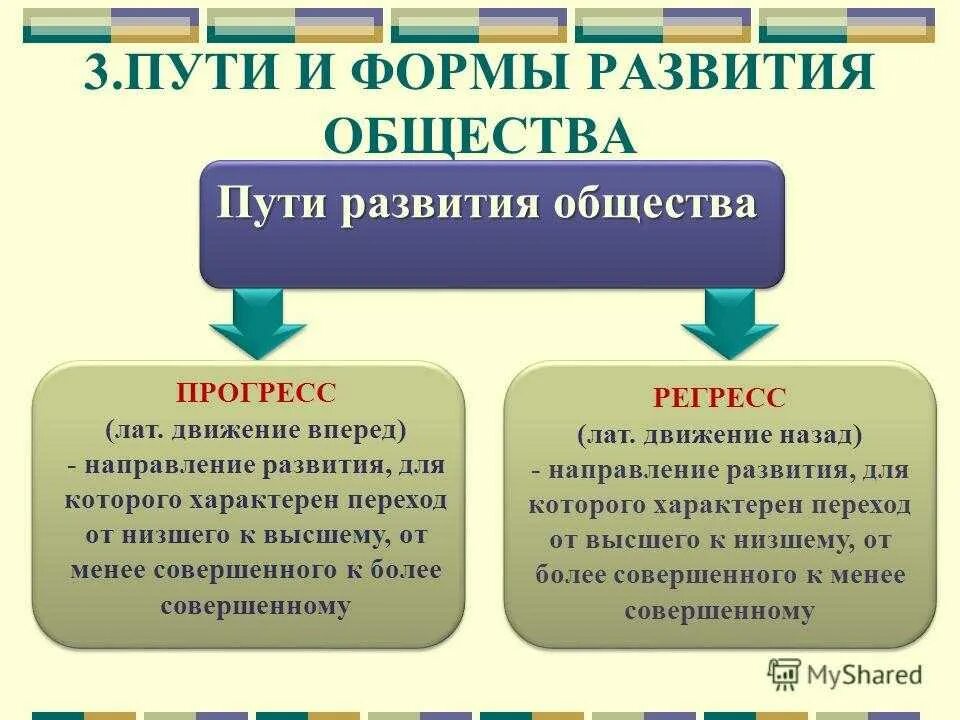 3.ПУТИ И ФОРМЫ РАЗВИТИЯ ОБЩЕСТВА

Пути развития общества

ПРОГРЕСС
(лат. движение вперед)
- направление развития, для которого характерен переход от низшего к высшему, от менее совершенного к более совершенному

РЕГРЕСС
(лат. движение назад)
- направление развития, для которого характерен переход от высшего к низшему, от более совершенного к менее совершенному

MyShared